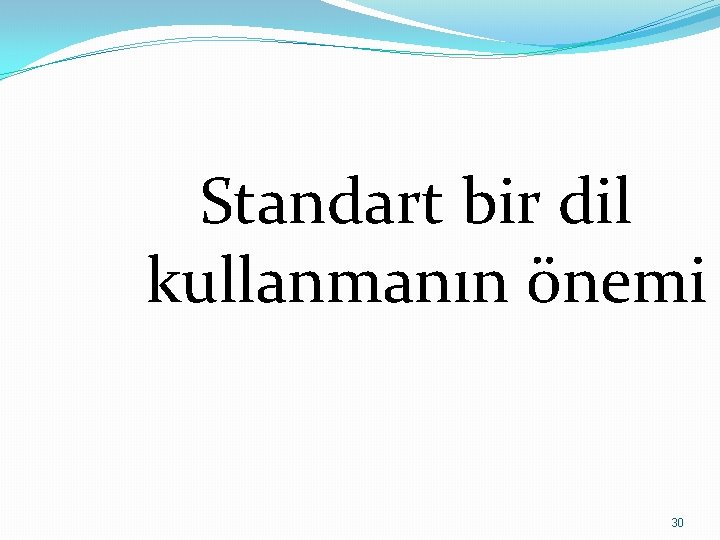 Standart bir dil kullanmanın önemi

30